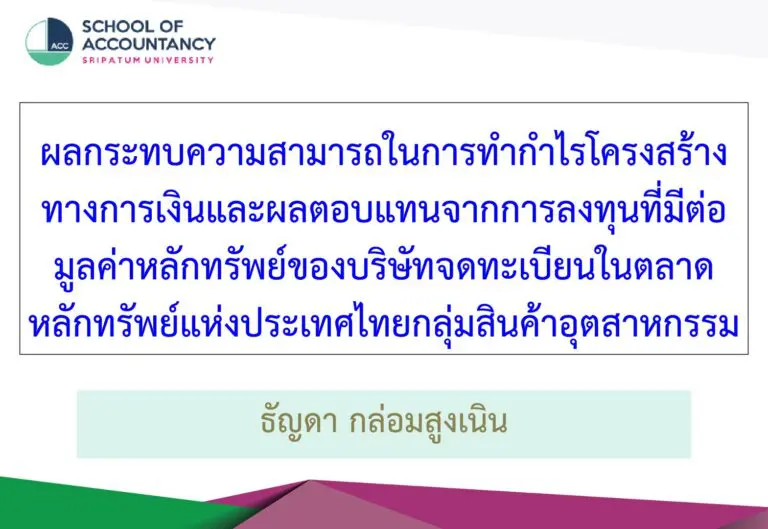 ACC SCHOOL OF ACCOUNTANCY
SRIPATUM UNIVERSITY

ผลกระทบความสามารถในการทำกำไรโครงสร้างทางการเงินและผลตอบแทนจากการลงทุนที่มีต่อมูลค่าหลักทรัพย์ของบริษัทจดทะเบียนในตลาดหลักทรัพย์แห่งประเทศไทยกลุ่มสินค้าอุตสาหกรรม

ธัญดา กล่อมสูงเนิน